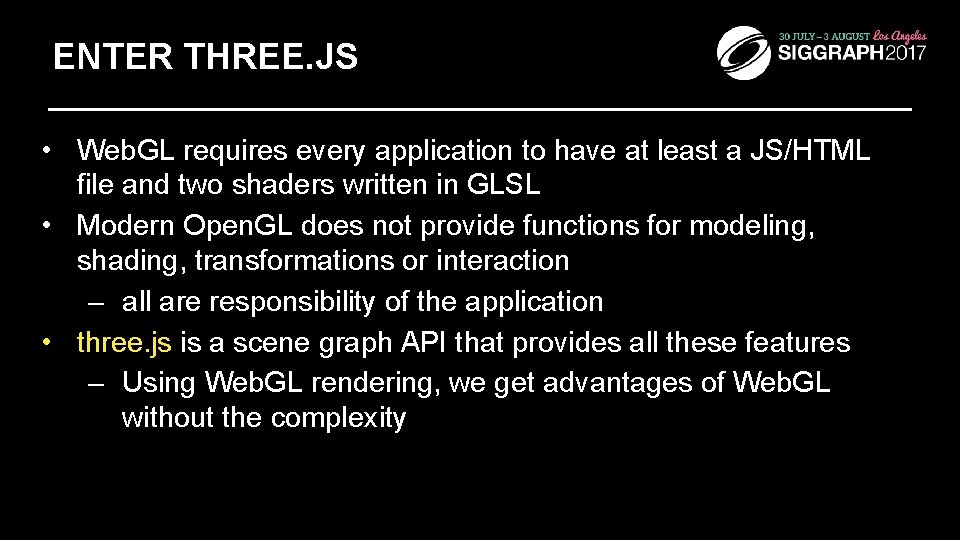 ENTER THREE.JS

30 JULY – 3 AUGUST Los Angeles
SIGGRAPH2017

• WebGL requires every application to have at least a JS/HTML file and two shaders written in GLSL
• Modern OpenGL does not provide functions for modeling, shading, transformations or interaction
– all are responsibility of the application
• three.js is a scene graph API that provides all these features
– Using WebGL rendering, we get advantages of WebGL without the complexity